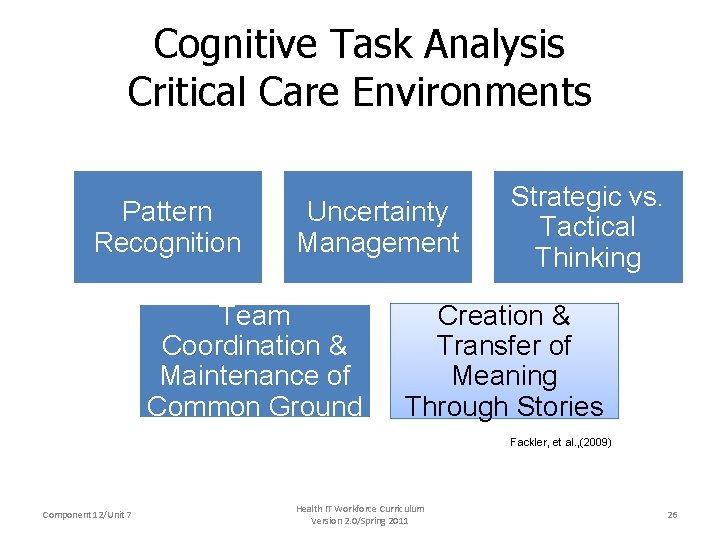 Cognitive Task Analysis
Critical Care Environments

Pattern Recognition

Uncertainty Management

Strategic vs. Tactical Thinking

Team Coordination & Maintenance of Common Ground

Creation & Transfer of Meaning Through Stories

Fackler, et al.,(2009)

Component 12/Unit 7

Health IT Workforce Curriculum
Version 2.0/Spring 2011

26